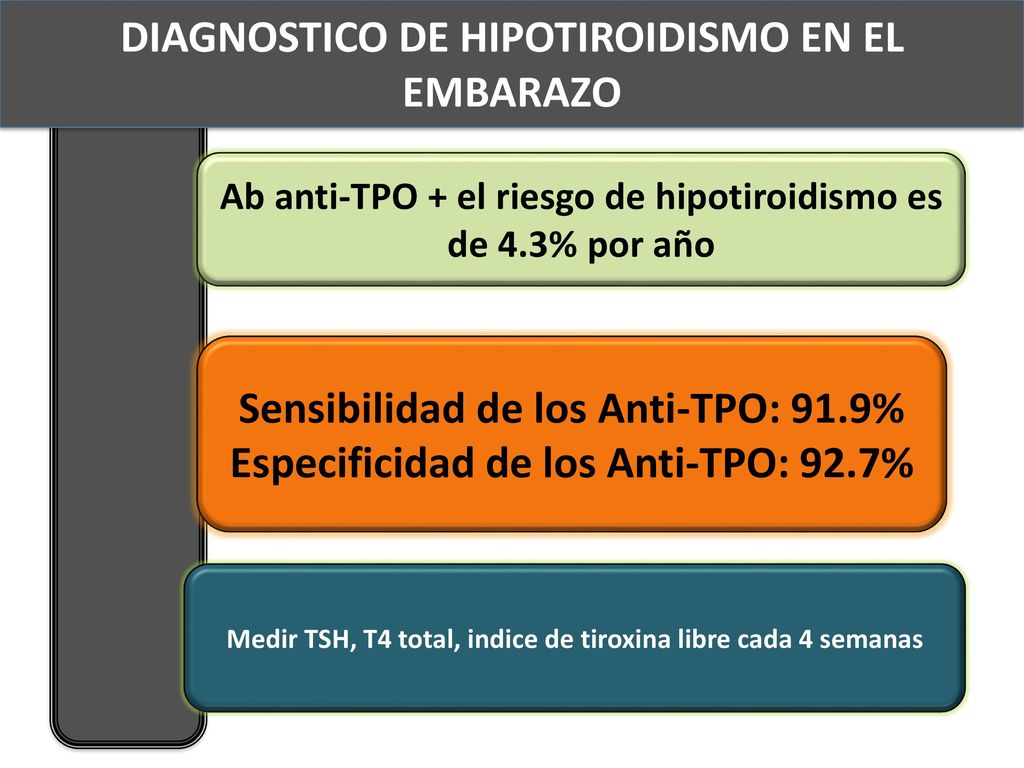 DIAGNOSTICO DE HIPOTIROIDISMO EN EL EMBARAZO

Ab anti-TPO + el riesgo de hipotiroidismo es de 4.3% por año

Sensibilidad de los Anti-TPO: 91.9%
Especificidad de los Anti-TPO: 92.7%

Medir TSH, T4 total, indice de tiroxina libre cada 4 semanas